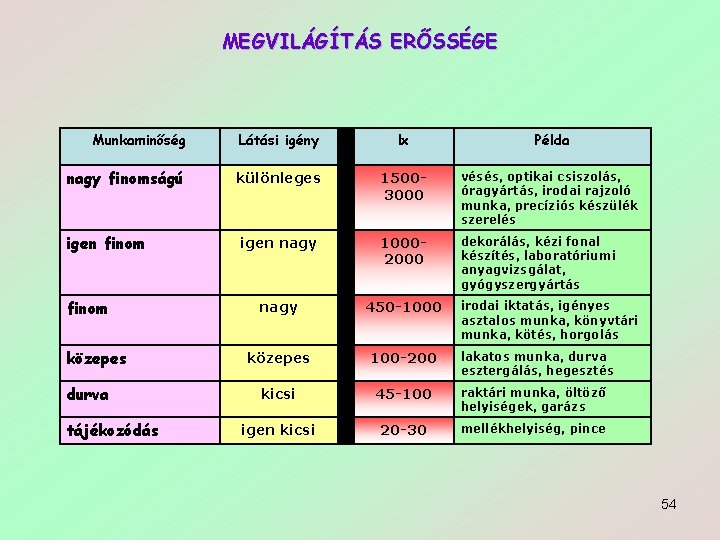 MEGVILÁGÍTÁS ERŐSSÉGE

| Munkaminőség | Látási igény | lx | Példa |
|---|---|---|---|
| nagy finomságú | különleges | 1500-3000 | vésés, optikai csiszolás, óragyártás, irodai rajzoló munka, precíziós készülék szerelés |
| igen finom | igen nagy | 1000-2000 | dekorálás, kézi fonal készítés, laboratóriumi anyagvizsgálat, gyógyszergyártás |
| finom | nagy | 450-1000 | irodai iktatás, igényes asztalos munka, könyvtári munka, kötés, horgolás |
| közepes | közepes | 100-200 | lakatos munka, durva esztergálás, hegesztés |
| durva | kicsi | 45-100 | raktári munka, öltöző helyiségek, garázs |
| tájékozódás | igen kicsi | 20-30 | mellékhelyiség, pince |

54